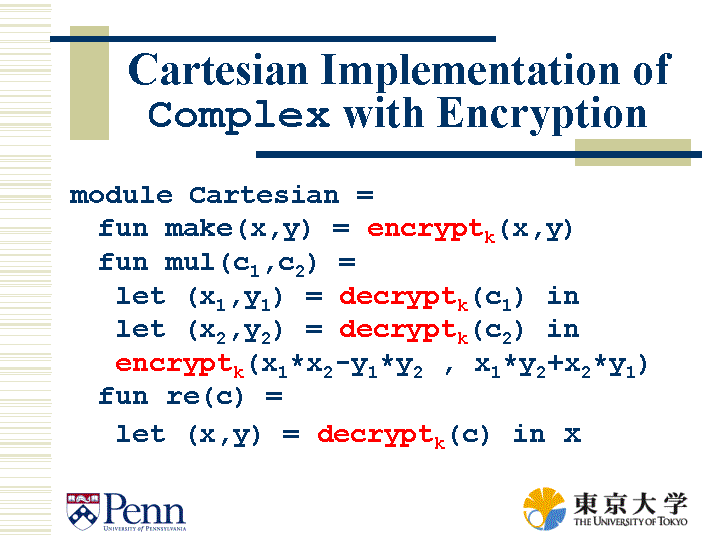 Cartesian Implementation of Complex with Encryption

module Cartesian =
fun make(x,y) = $encrypt_k$(x,y)
fun mul($c_1$,$c_2$) =
let ($x_1$,$y_1$) = $decrypt_k$($c_1$) in
let ($x_2$,$y_2$) = $decrypt_k$($c_2$) in
$encrypt_k$($x_1$*$x_2$-$y_1$*$y_2$ , $x_1$*$y_2$+$x_2$*$y_1$)
fun re(c) =
let (x,y) = $decrypt_k$(c) in x

Penn
UNIVERSITY of PENNSYLVANIA

東京大学
THE UNIVERSITY OF TOKYO